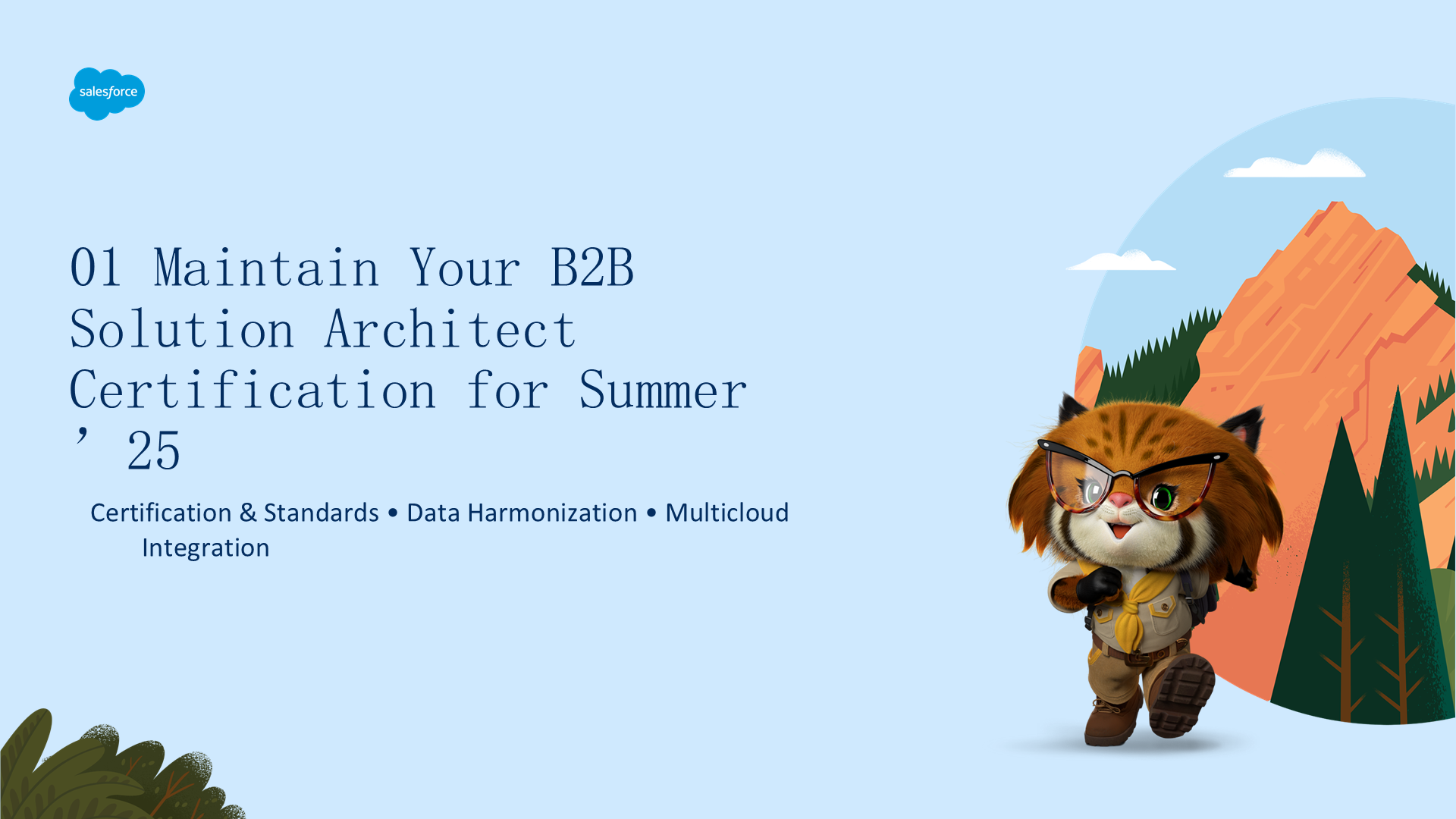 salesforce

01 Maintain Your B2B Solution Architect Certification for Summer ' 25

Certification & Standards • Data Harmonization • Multicloud Integration